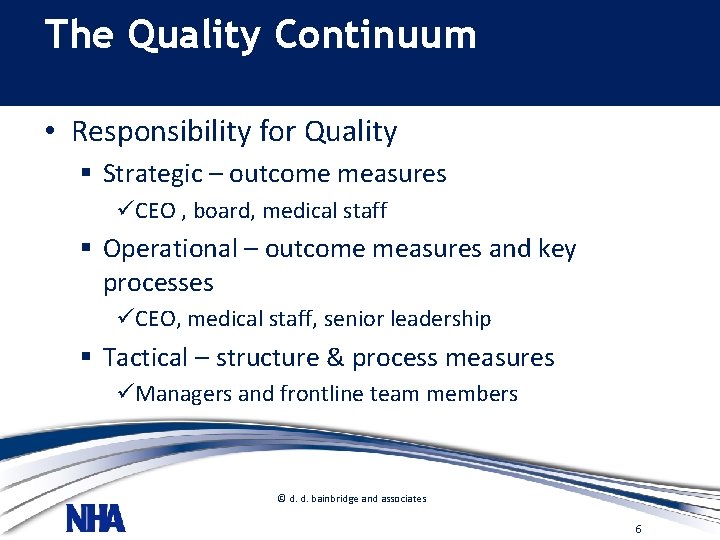 The Quality Continuum

• Responsibility for Quality

▪ Strategic – outcome measures

✓CEO , board, medical staff

▪ Operational – outcome measures and key processes

✓CEO, medical staff, senior leadership

▪ Tactical – structure & process measures

✓Managers and frontline team members

© d. d. bainbridge and associates

NHA

6